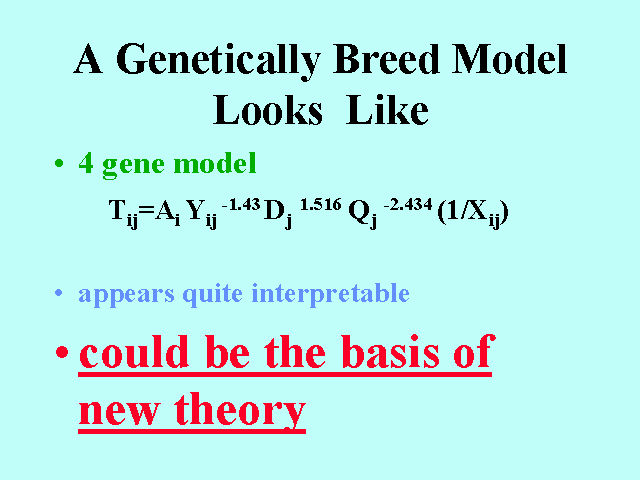 A Genetically Breed Model Looks Like

• 4 gene model

$T_{ij}=A_i Y_{ij}^{-1.43} D_j^{1.516} Q_j^{-2.434} (1/X_{ij})$

• appears quite interpretable

• could be the basis of new theory